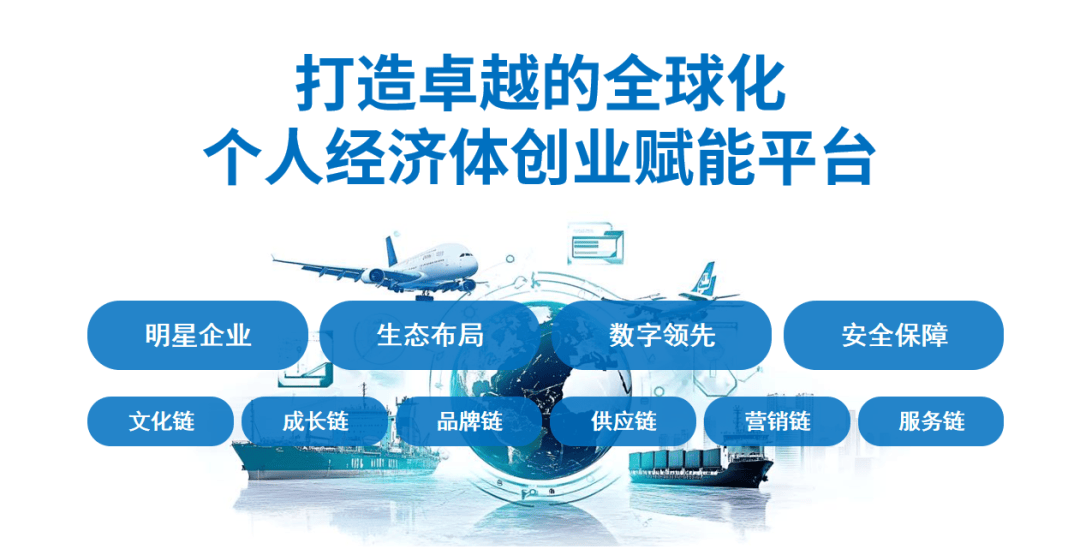 打造卓越的全球化
个人经济体创业赋能平台

明星企业
生态布局
数字领先
安全保障

文化链
成长链
品牌链
供应链
营销链
服务链